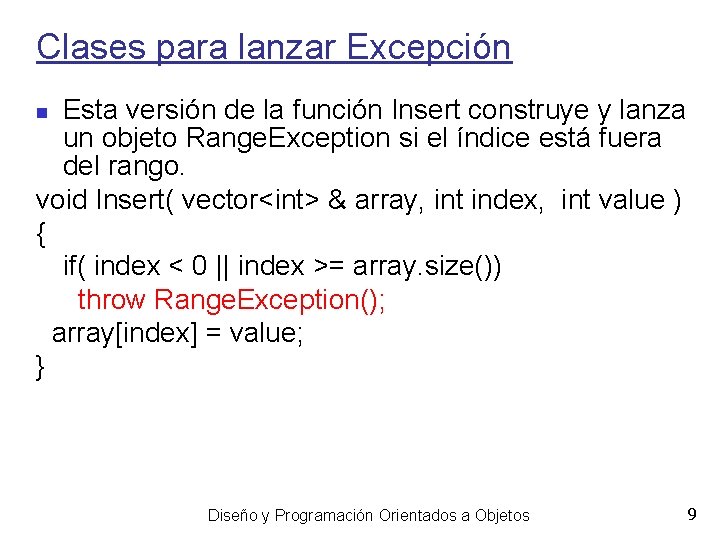 Clases para lanzar Excepción

Esta versión de la función Insert construye y lanza un objeto RangeException si el índice está fuera del rango.

void Insert( vector<int> & array, int index,  int value )
{
  if( index < 0 || index >= array.size())
    throw RangeException();
  array[index] = value;
}

Diseño y Programación Orientados a Objetos

9